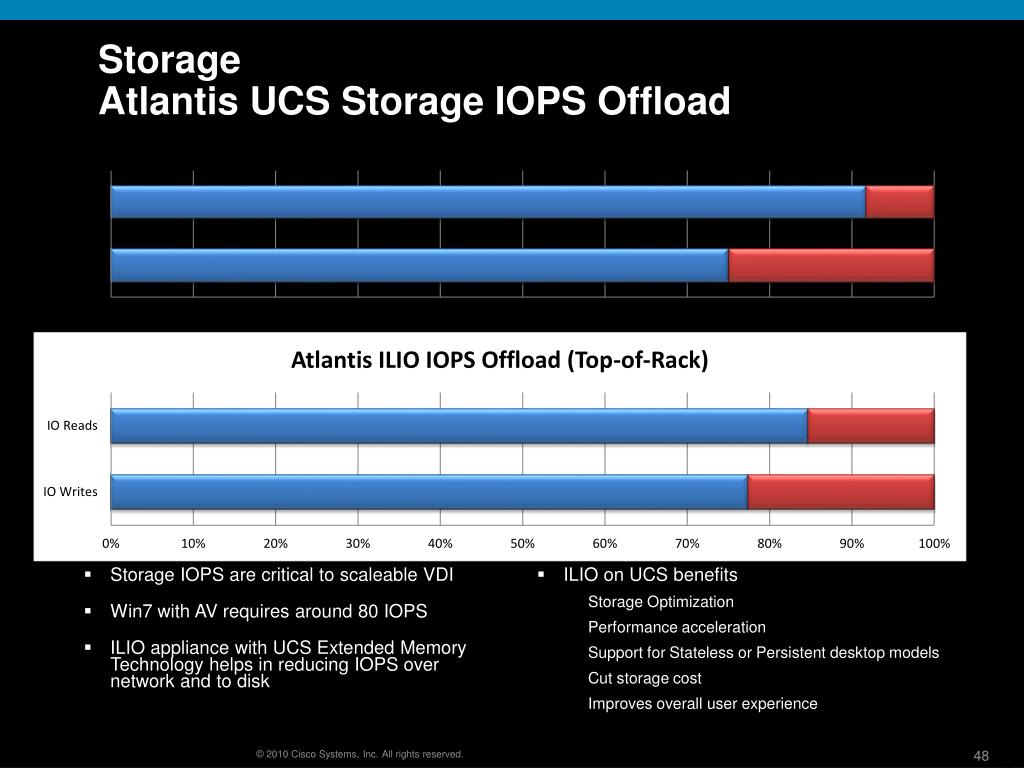 Storage
Atlantis UCS Storage IOPS Offload

Atlantis ILIO IOPS Offload (Top-of-Rack)

IO Reads
IO Writes

0% 10% 20% 30% 40% 50% 60% 70% 80% 90% 100%

▪ Storage IOPS are critical to scaleable VDI

▪ Win7 with AV requires around 80 IOPS

▪ ILIO appliance with UCS Extended Memory Technology helps in reducing IOPS over network and to disk

▪ ILIO on UCS benefits

Storage Optimization

Performance acceleration

Support for Stateless or Persistent desktop models

Cut storage cost

Improves overall user experience

© 2010 Cisco Systems, Inc. All rights reserved.

48